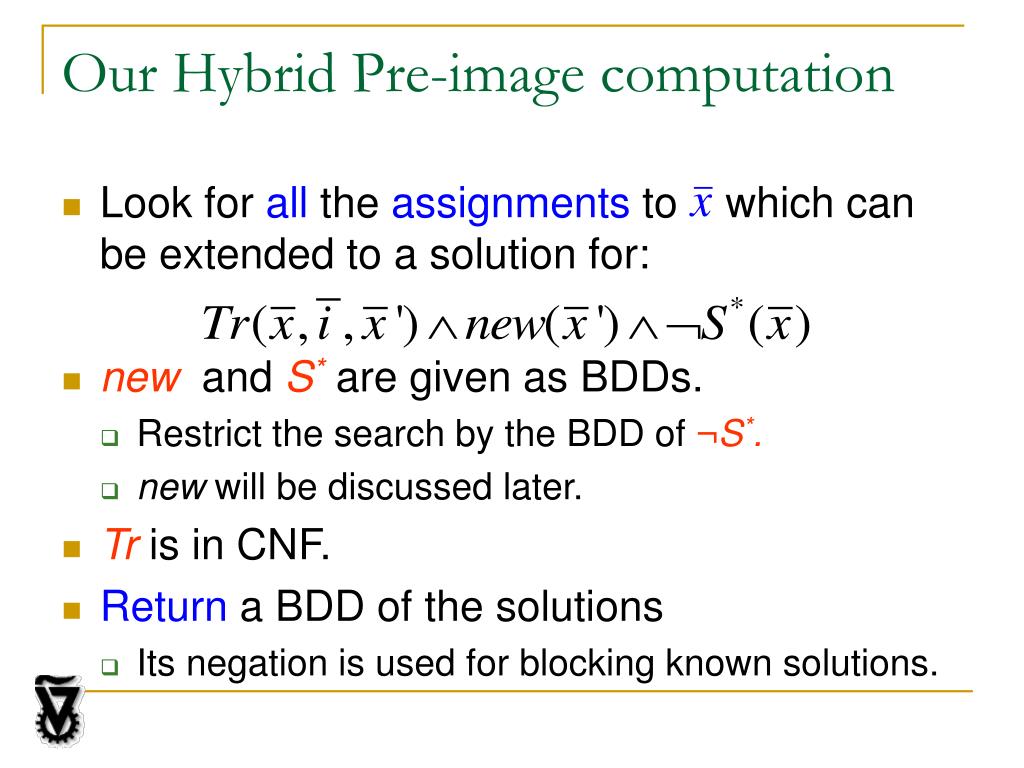 Our Hybrid Pre-image computation

Look for all the assignments to $\bar{x}$ which can be extended to a solution for:

$Tr(\bar{x}, \bar{i}, \bar{x}') \wedge new(\bar{x}') \wedge \neg S^*(\bar{x})$

new and $S^*$ are given as BDDs.

Restrict the search by the BDD of $\neg S^*$.

new will be discussed later.

Tr is in CNF.

Return a BDD of the solutions

Its negation is used for blocking known solutions.